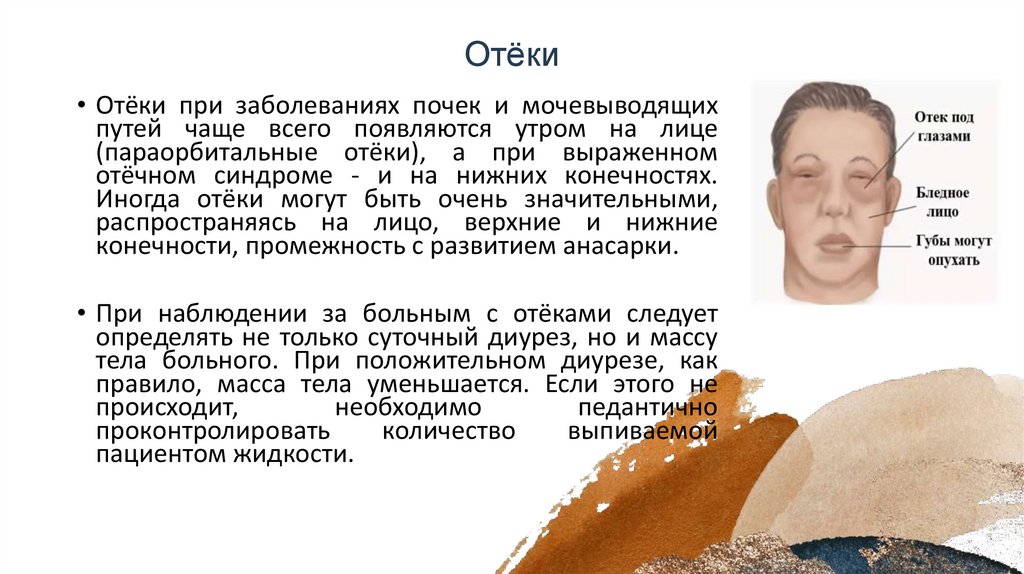 Отёки

• Отёки при заболеваниях почек и мочевыводящих путей чаще всего появляются утром на лице (параорбитальные отёки), а при выраженном отёчном синдроме - и на нижних конечностях. Иногда отёки могут быть очень значительными, распространяясь на лицо, верхние и нижние конечности, промежность с развитием анасарки.

• При наблюдении за больным с отёками следует определять не только суточный диурез, но и массу тела больного. При положительном диурезе, как правило, масса тела уменьшается. Если этого не происходит, необходимо педантично проконтролировать количество выпиваемой пациентом жидкости.

Отек под глазами

Бледное лицо

Губы могут опухать